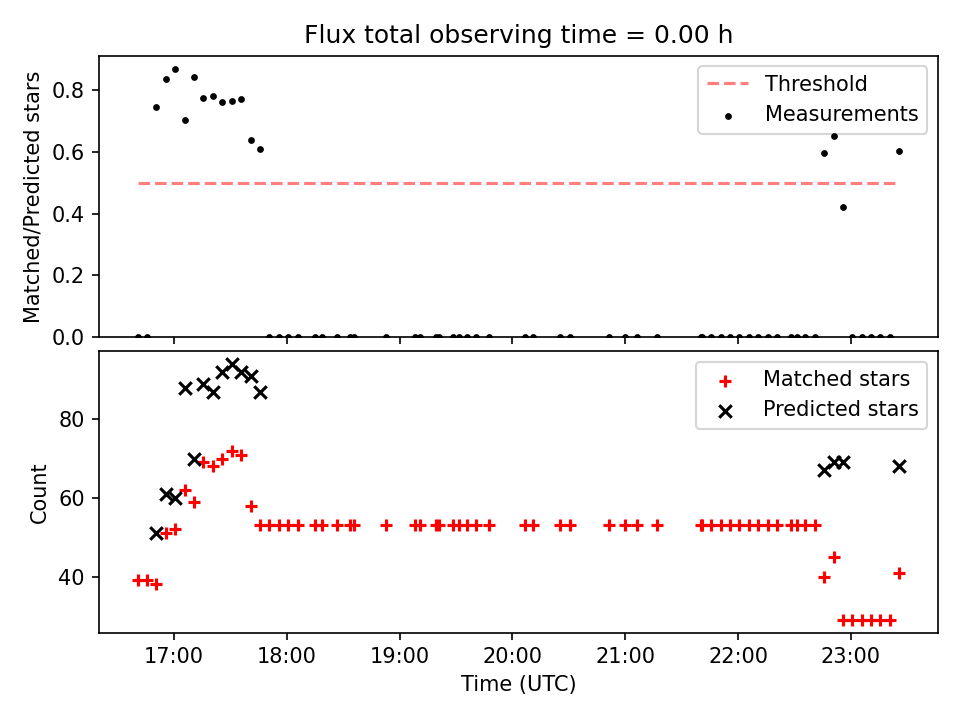 Flux total observing time = 0.00 h

Matched/Predicted stars

0.8
0.6
0.4
0.2
0.0

Threshold
Measurements

Count

80
60
40

Matched stars
Predicted stars

17:00 18:00 19:00 20:00 21:00 22:00 23:00
Time (UTC)